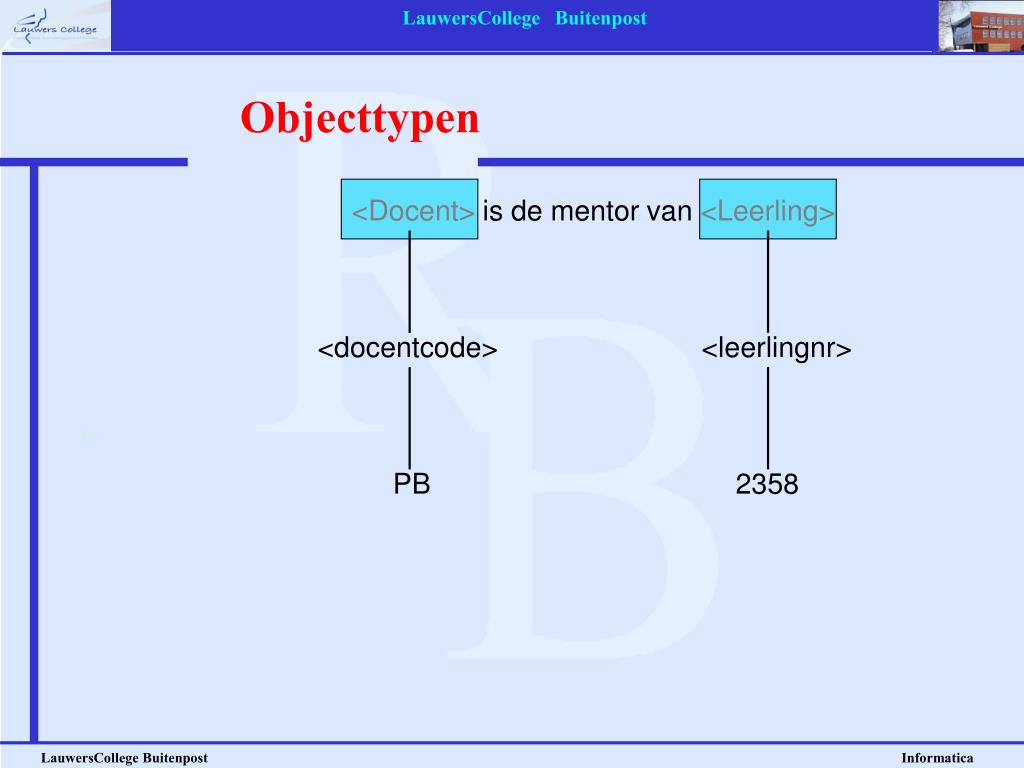 Lauwers College

LauwersCollege Buitenpost

Objecttypen

<Docent> is de mentor van <Leerling>

<docentcode>

<leerlingnr>

PB

2358

LauwersCollege Buitenpost

Informatica